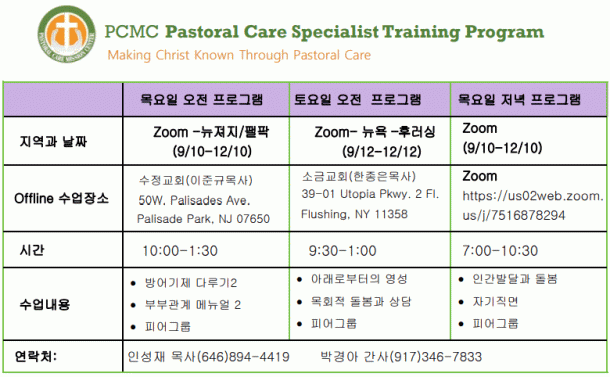 PASTORAL CARE MISSION CENTER

PCMC Pastoral Care Specialist Training Program
Making Christ Known Through Pastoral Care

| | 목요일 오전 프로그램 | 토요일 오전 프로그램 | 목요일 저녁 프로그램 |
|---|---|---|---|
| 지역과 날짜 | Zoom -뉴져지/펠팍 (9/10-12/10) | Zoom- 뉴욕 -후러싱 (9/12-12/12) | Zoom (9/10-12/10) |
| Offline 수업장소 | 수정교회(이준규목사) 50W. Palisades Ave. Palisade Park, NJ 07650 | 소금교회(한종은목사) 39-01 Utopia Pkwy. 2 Fl. Flushing, NY 11358 | Zoom https://us02web.zoom.us/j/7516878294 |
| 시간 | 10:00-1:30 | 9:30-1:00 | 7:00-10:30 |
| 수업내용 | • 방어기제 다루기2 • 부부관계 메뉴얼 2 • 피어그룹 | • 아래로부터의 영성 • 목회적 돌봄과 상담 • 피어그룹 | • 인간발달과 돌봄 • 자기직면 • 피어그룹 |
| 연락처: | 인성재 목사(646)894-4419 박경아 간사(917)346-7833 | | |